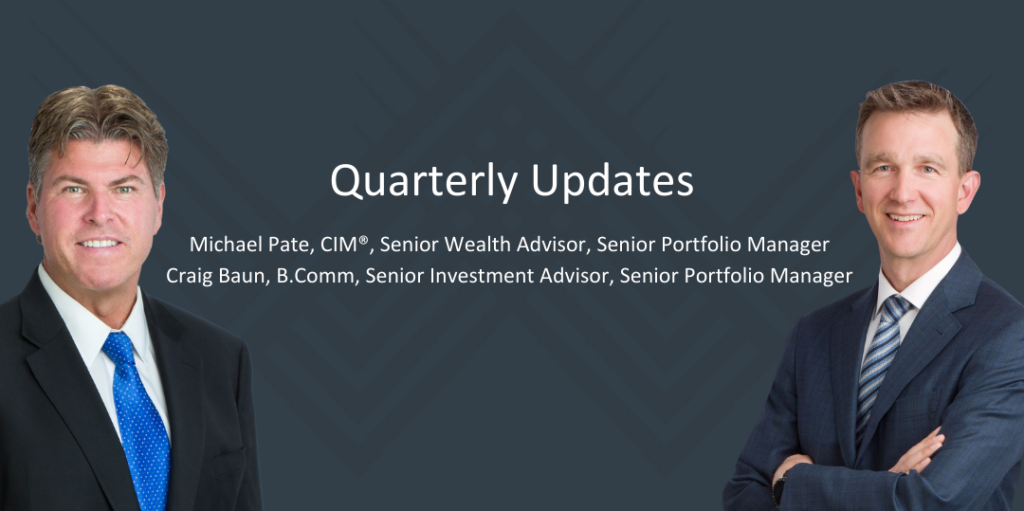 Quarterly Updates

Michael Pate, CIM®, Senior Wealth Advisor, Senior Portfolio Manager
Craig Baun, B.Comm, Senior Investment Advisor, Senior Portfolio Manager